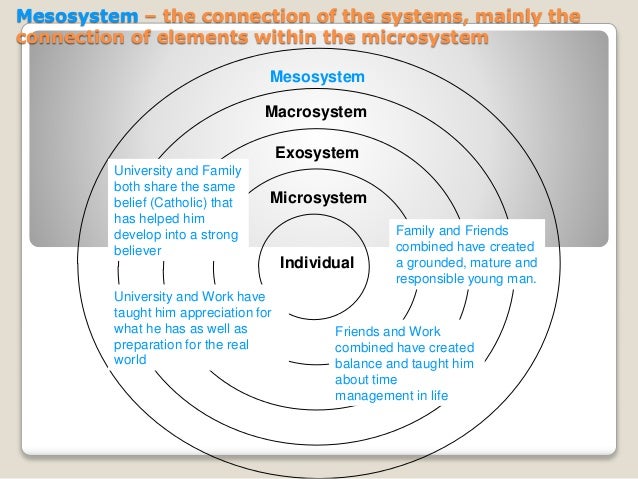 Mesosystem – the connection of the systems, mainly the connection of elements within the microsystem

Mesosystem

Macrosystem

Exosystem

Microsystem

Individual

University and Family both share the same belief (Catholic) that has helped him develop into a strong believer

Family and Friends combined have created a grounded, mature and responsible young man.

University and Work have taught him appreciation for what he has as well as preparation for the real world

Friends and Work combined have created balance and taught him about time management in life